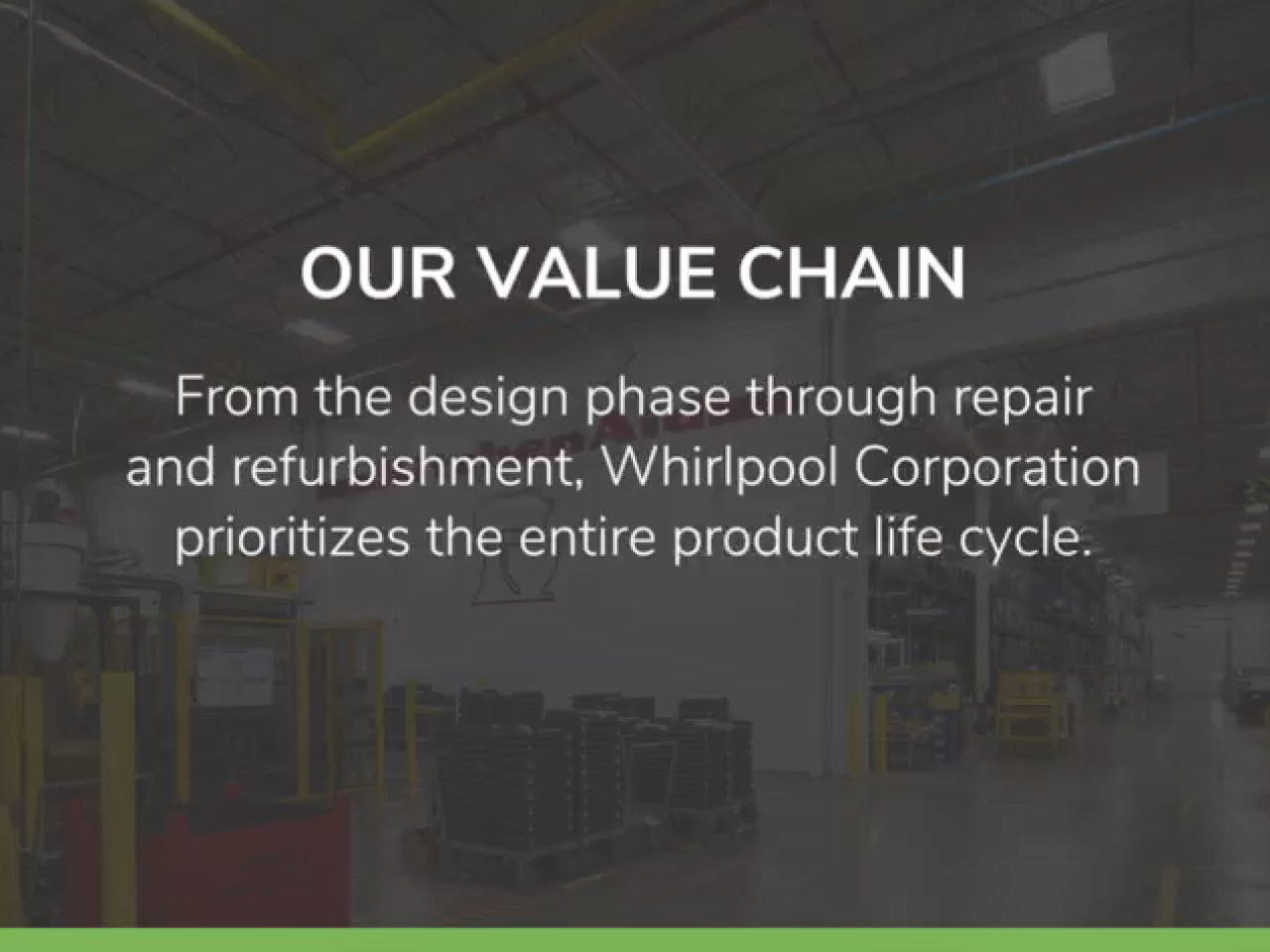 OUR VALUE CHAIN

From the design phase through repair and refurbishment, Whirlpool Corporation prioritizes the entire product life cycle.